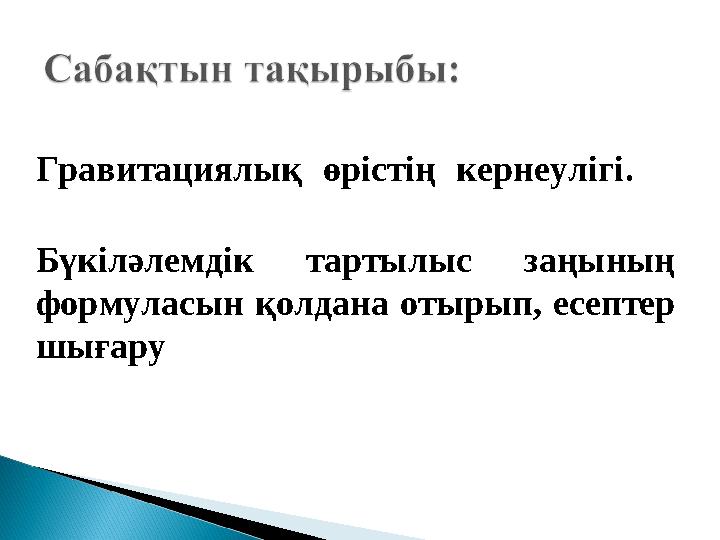 Сабақтын тақырыбы:

Гравитациялық өрістің кернеулігі.

Бүкіләлемдік тартылыс заңының формуласын қолдана отырып, есептер шығару